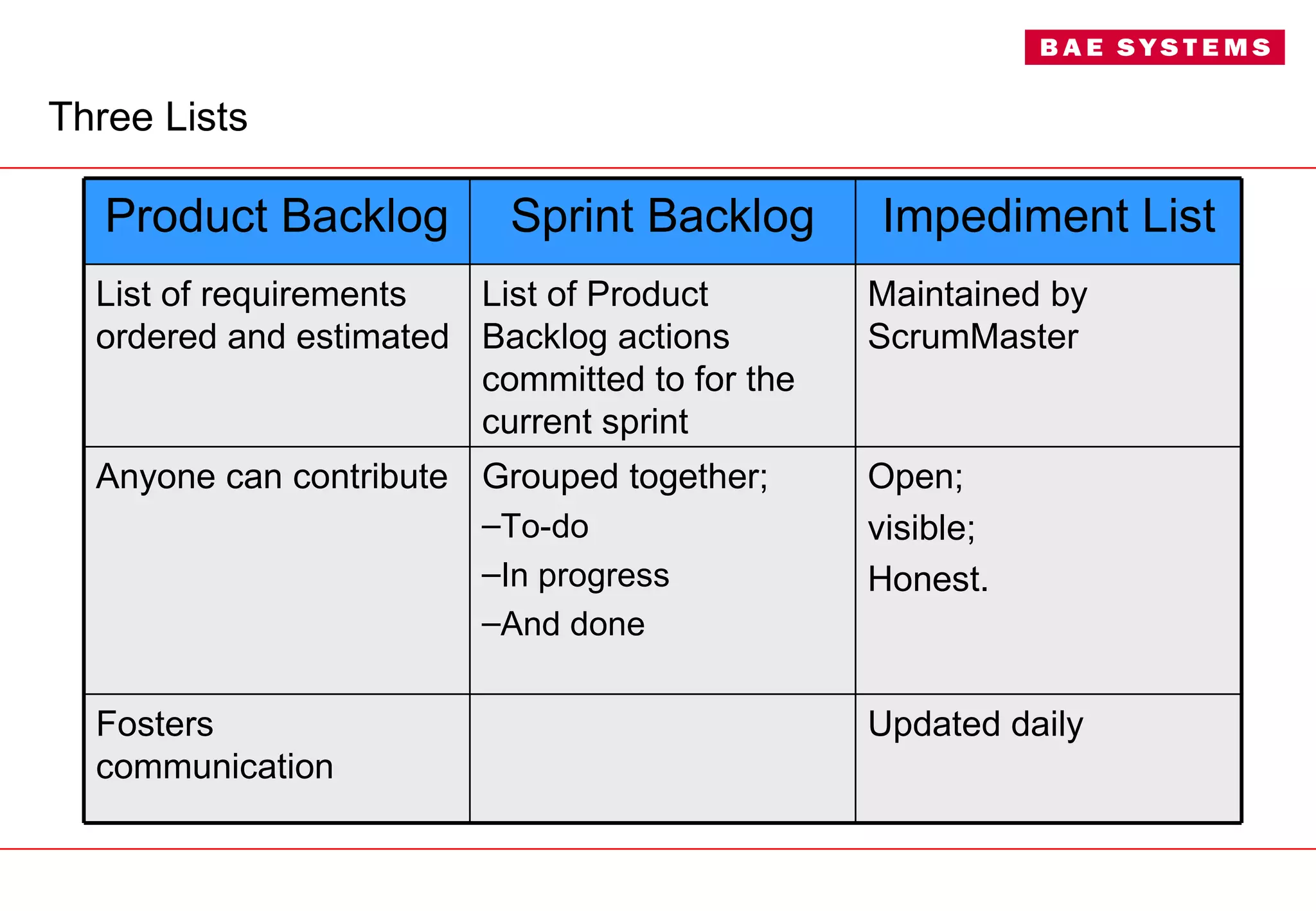 BAE SYSTEMS

Three Lists

| Product Backlog | Sprint Backlog | Impediment List |
|---|---|---|
| List of requirements ordered and estimated | List of Product Backlog actions committed to for the current sprint | Maintained by ScrumMaster |
| Anyone can contribute | Grouped together; –To-do –In progress –And done | Open; visible; Honest. |
| Fosters communication | | Updated daily |